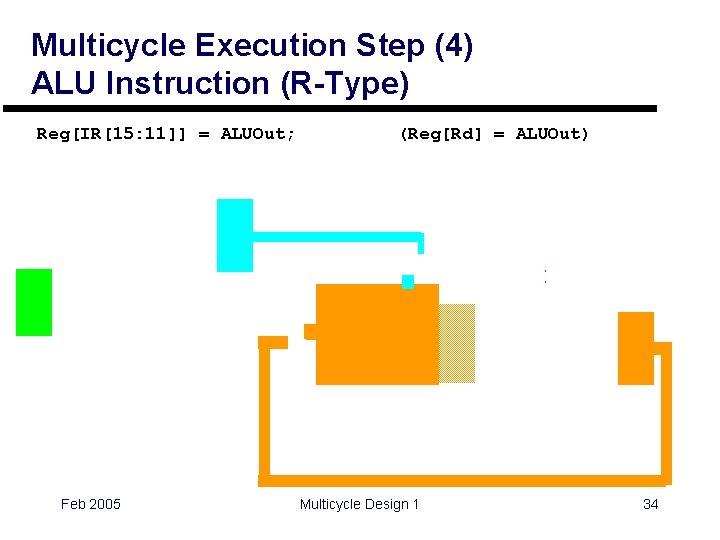 Multicycle Execution Step (4)
ALU Instruction (R-Type)

Reg[IR[15:11]] = ALUOut;        (Reg[Rd] = ALUOut)

Feb 2005        Multicycle Design 1        34